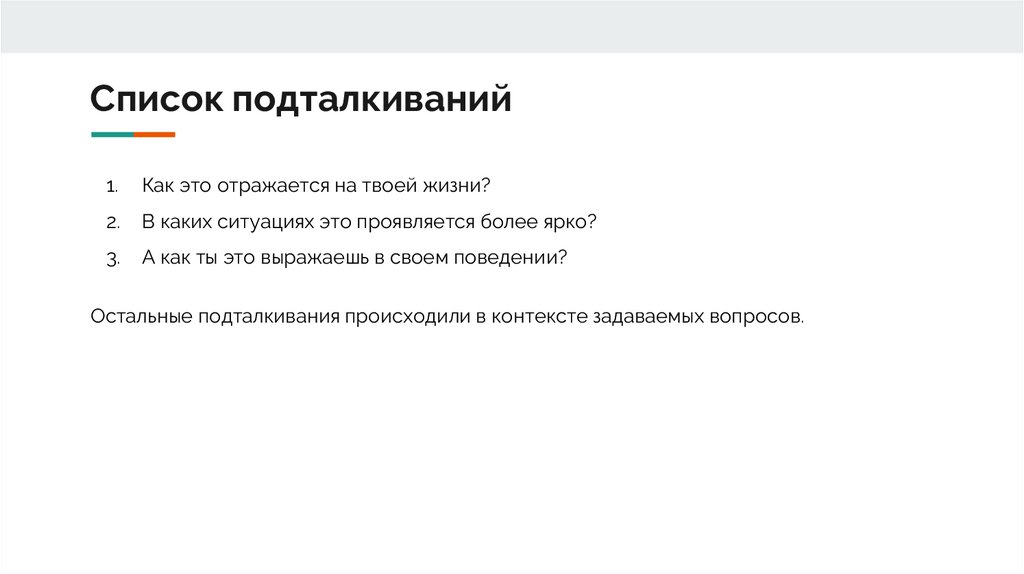 Список подталкиваний

1. Как это отражается на твоей жизни?
2. В каких ситуациях это проявляется более ярко?
3. А как ты это выражаешь в своем поведении?

Остальные подталкивания происходили в контексте задаваемых вопросов.